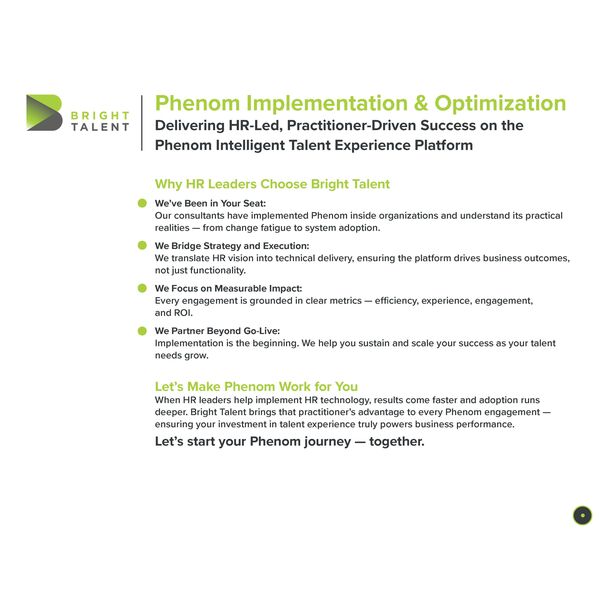 BRIGHT TALENT

Phenom Implementation & Optimization
Delivering HR-Led, Practitioner-Driven Success on the Phenom Intelligent Talent Experience Platform

Why HR Leaders Choose Bright Talent

We've Been in Your Seat:
Our consultants have implemented Phenom inside organizations and understand its practical realities — from change fatigue to system adoption.

We Bridge Strategy and Execution:
We translate HR vision into technical delivery, ensuring the platform drives business outcomes, not just functionality.

We Focus on Measurable Impact:
Every engagement is grounded in clear metrics — efficiency, experience, engagement, and ROI.

We Partner Beyond Go-Live:
Implementation is the beginning. We help you sustain and scale your success as your talent needs grow.

Let's Make Phenom Work for You
When HR leaders help implement HR technology, results come faster and adoption runs deeper. Bright Talent brings that practitioner's advantage to every Phenom engagement — ensuring your investment in talent experience truly powers business performance.

Let's start your Phenom journey — together.